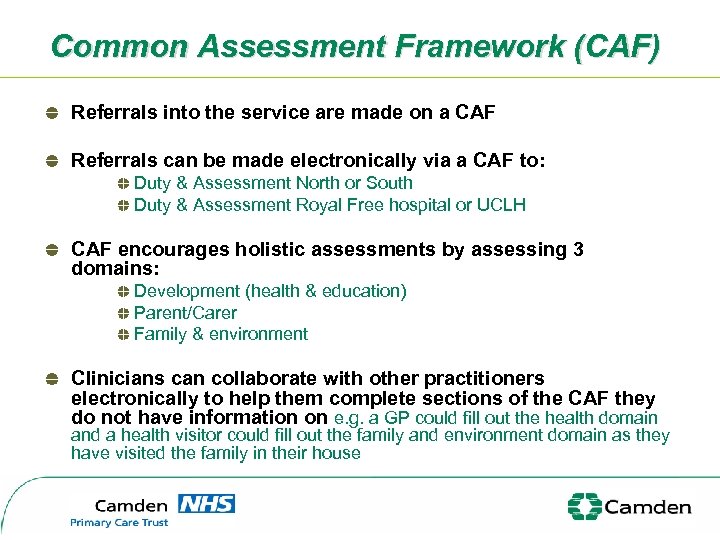 Common Assessment Framework (CAF)

Referrals into the service are made on a CAF

Referrals can be made electronically via a CAF to:
Duty & Assessment North or South
Duty & Assessment Royal Free hospital or UCLH

CAF encourages holistic assessments by assessing 3 domains:
Development (health & education)
Parent/Carer
Family & environment

Clinicians can collaborate with other practitioners electronically to help them complete sections of the CAF they do not have information on e.g. a GP could fill out the health domain and a health visitor could fill out the family and environment domain as they have visited the family in their house

Camden NHS
Primary Care Trust

Camden